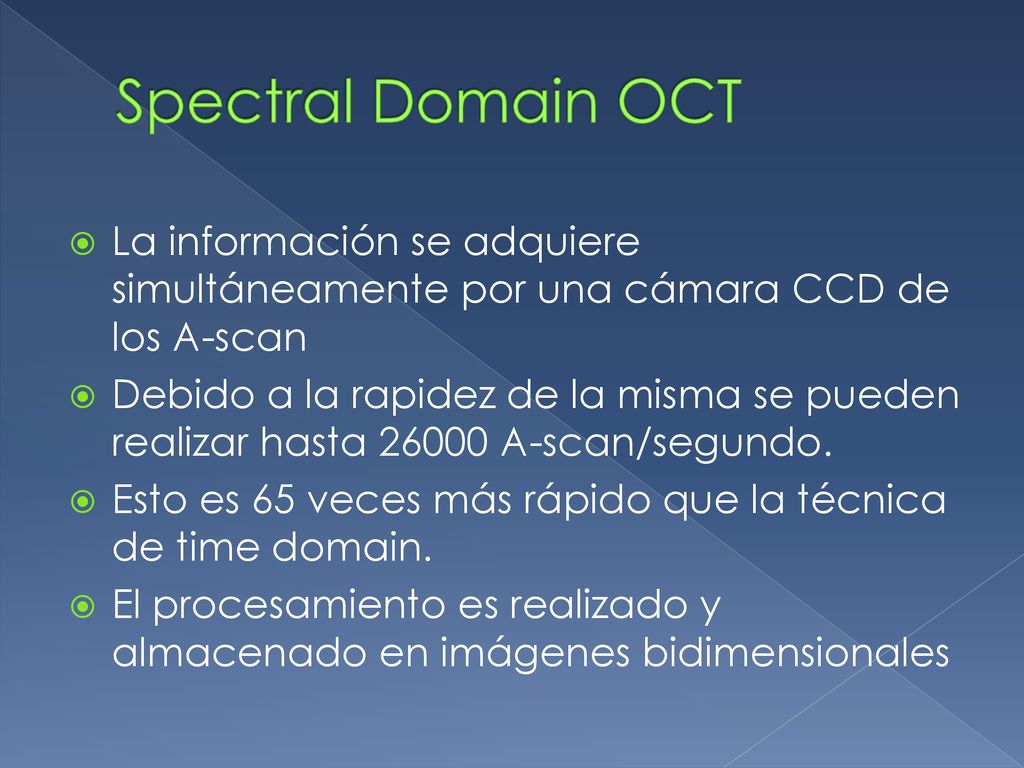 Spectral Domain OCT

La información se adquiere simultáneamente por una cámara CCD de los A-scan

Debido a la rapidez de la misma se pueden realizar hasta 26000 A-scan/segundo.

Esto es 65 veces más rápido que la técnica de time domain.

El procesamiento es realizado y almacenado en imágenes bidimensionales